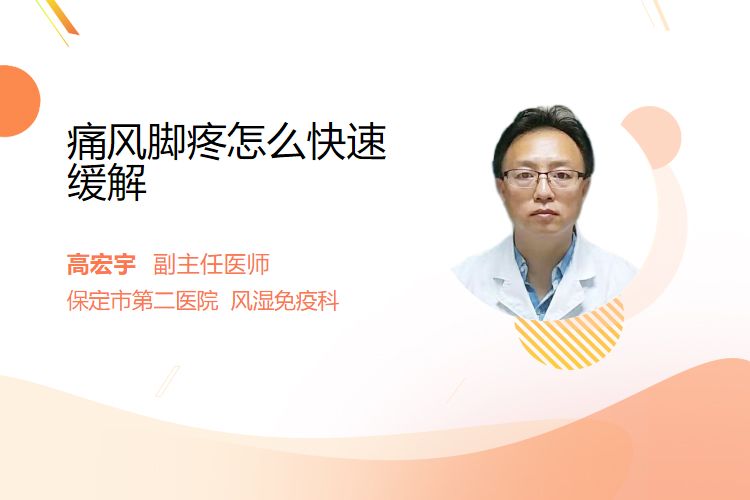 痛风脚疼怎么快速缓解

高宏宇　副主任医师
保定市第二医院　风湿免疫科